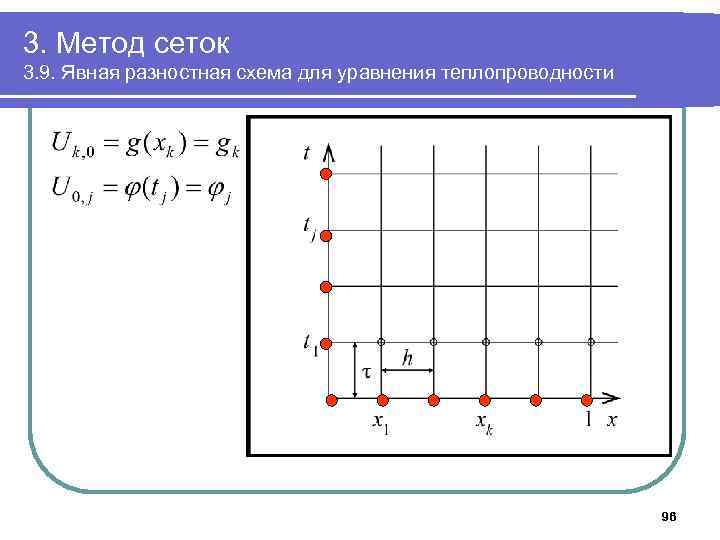 3. Метод сеток
3.9. Явная разностная схема для уравнения теплопроводности

$U_{k,0} = g(x_k) = g_k$
$U_{0,j} = \varphi(t_j) = \varphi_j$

$t$
$t_j$
$t_1$
$\tau$
$h$
$x_1$
$x_k$
$1$
$x$

96